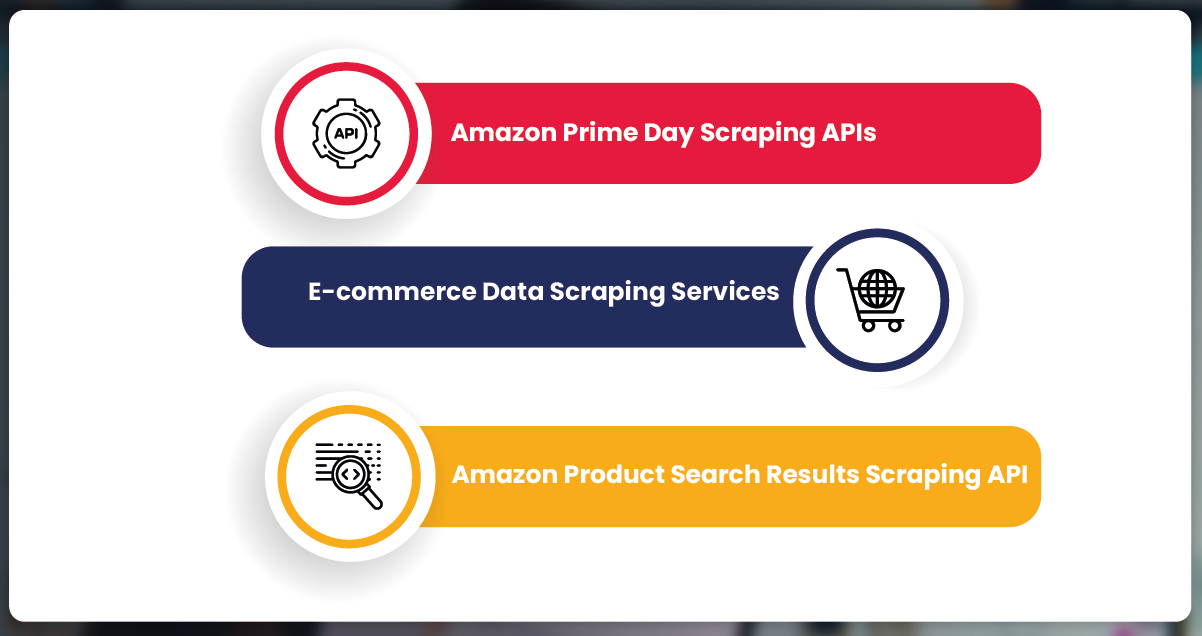 API

Amazon Prime Day Scraping APIs

E-commerce Data Scraping Services

Amazon Product Search Results Scraping API